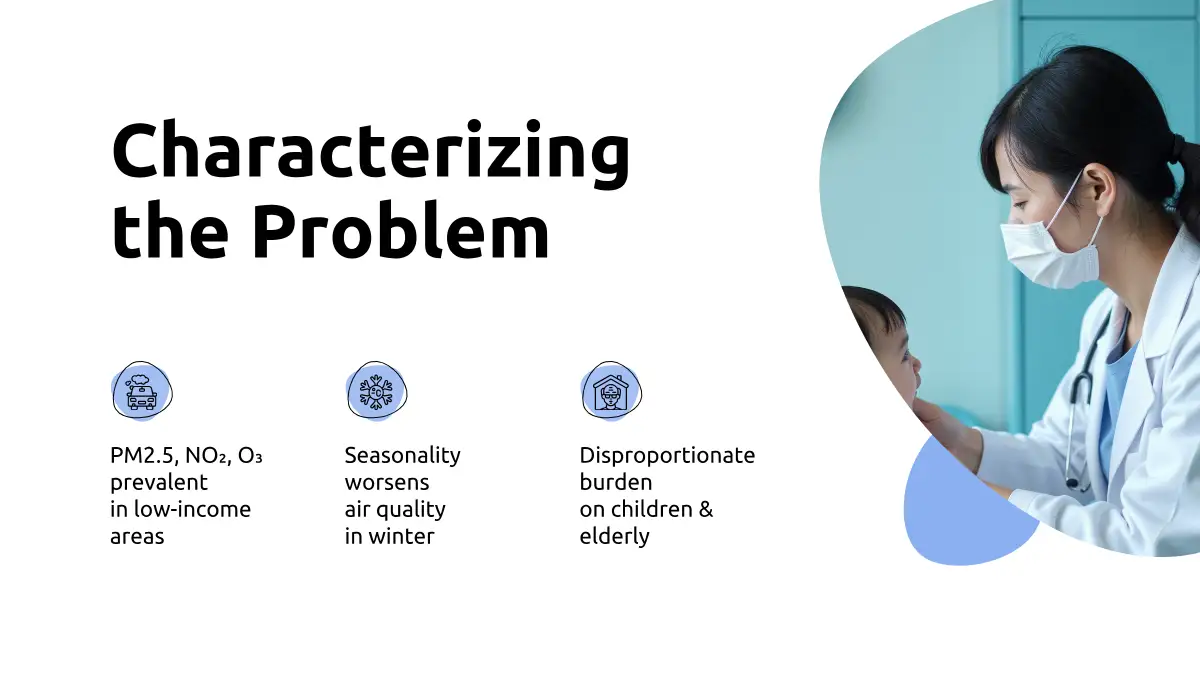 Characterizing the Problem

PM2.5, $NO_2$, $O_3$ prevalent in low-income areas

Seasonality worsens air quality in winter

Disproportionate burden on children & elderly